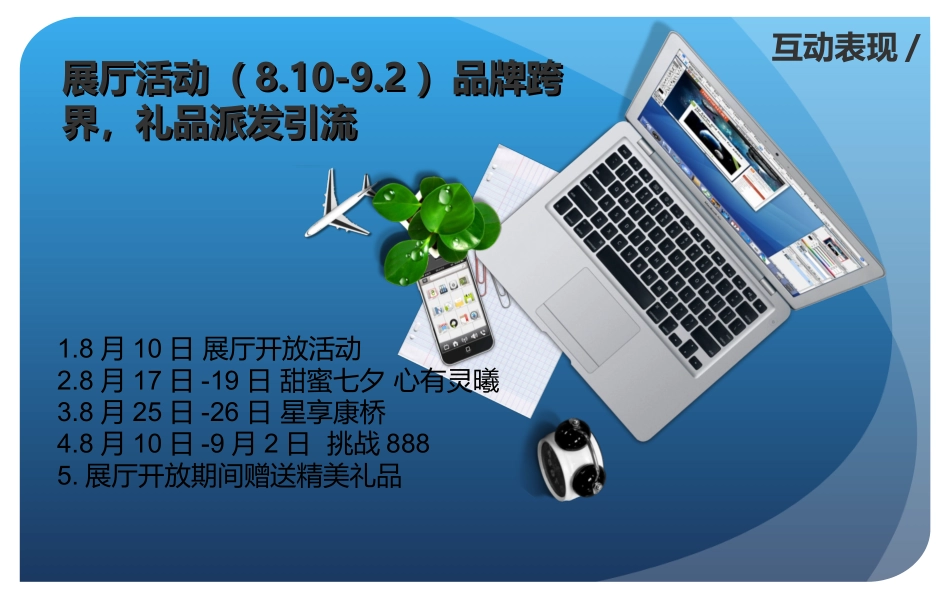 互动表现 /

展厅活动（8.10-9.2）品牌跨界，礼品派发引流

1.8 月 10 日 展厅开放活动
2.8 月 17 日 -19 日 甜蜜七夕 心有灵曦
3.8 月 25 日 -26 日 星享康桥
4.8 月 10 日 -9 月 2 日 挑战 888
5. 展厅开放期间赠送精美礼品